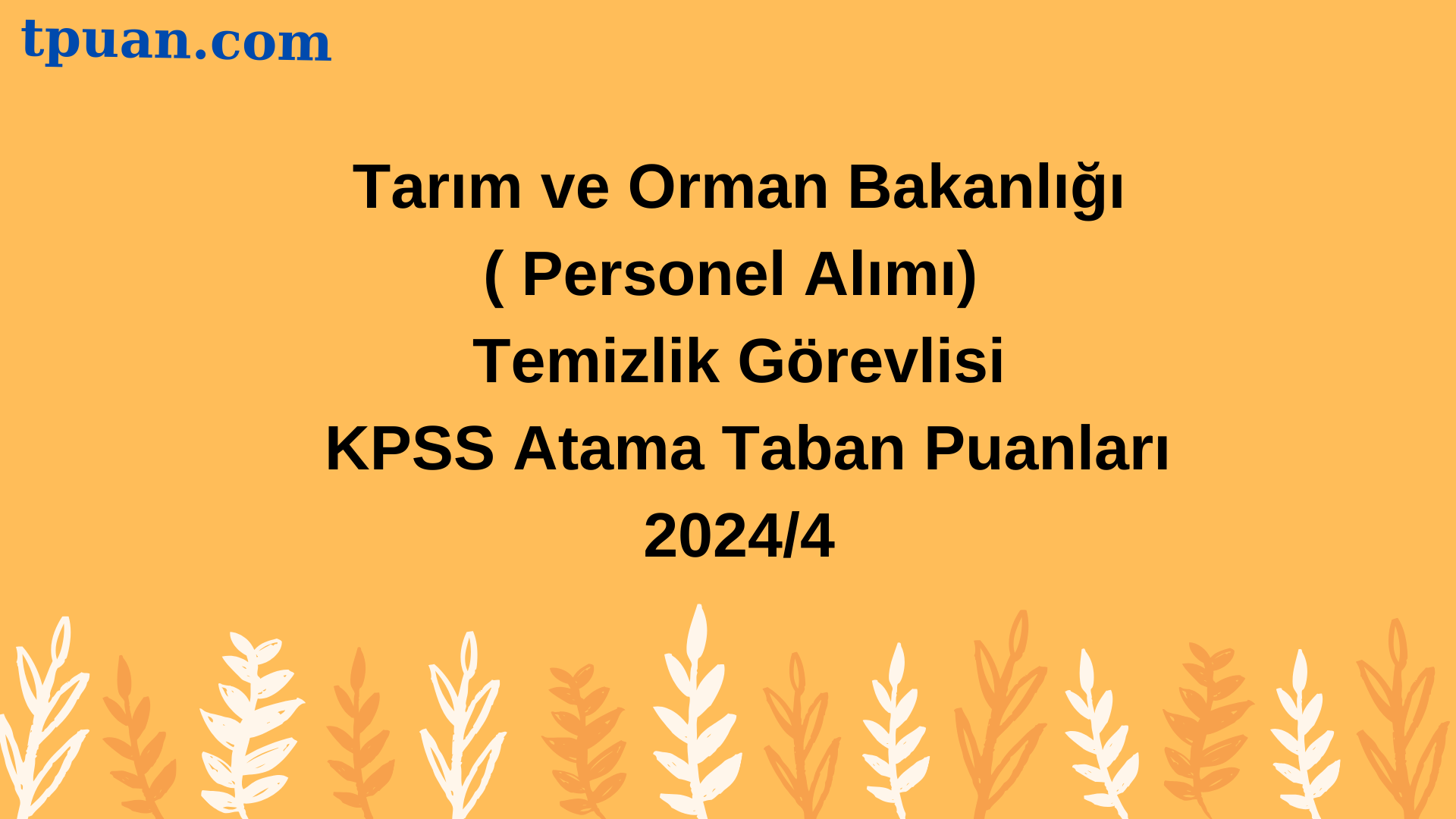 tpuan.com

Tarım ve Orman Bakanlığı
( Personel Alımı)
Temizlik Görevlisi
KPSS Atama Taban Puanları
2024/4